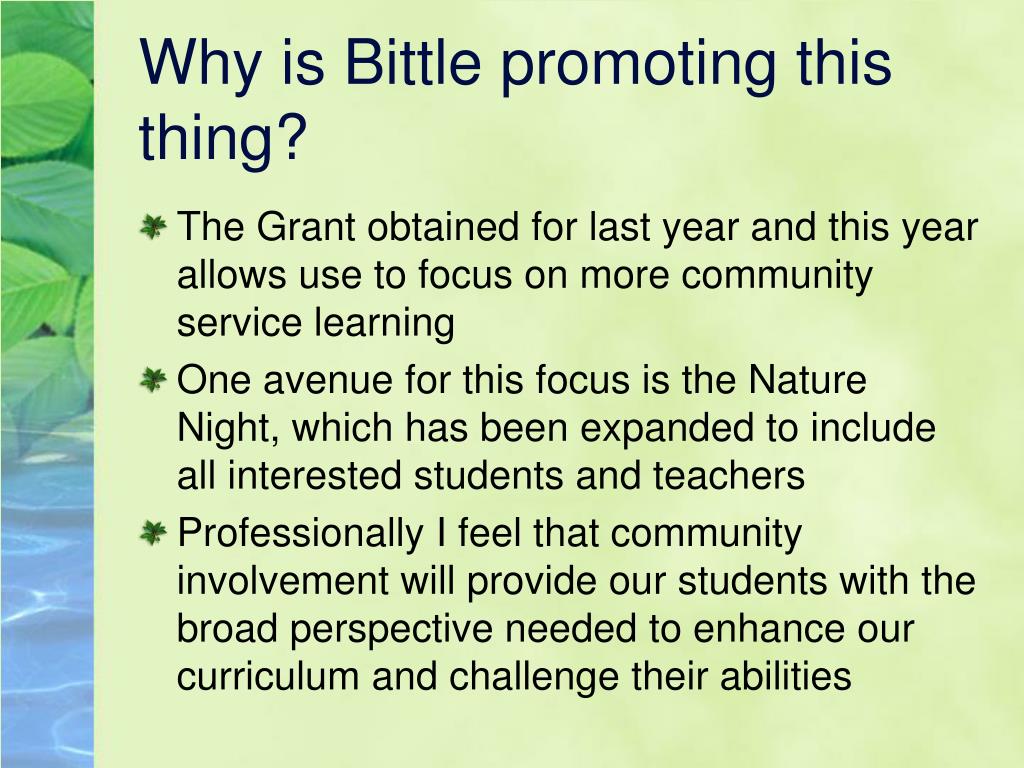 Why is Bittle promoting this thing?

The Grant obtained for last year and this year allows use to focus on more community service learning

One avenue for this focus is the Nature Night, which has been expanded to include all interested students and teachers

Professionally I feel that community involvement will provide our students with the broad perspective needed to enhance our curriculum and challenge their abilities